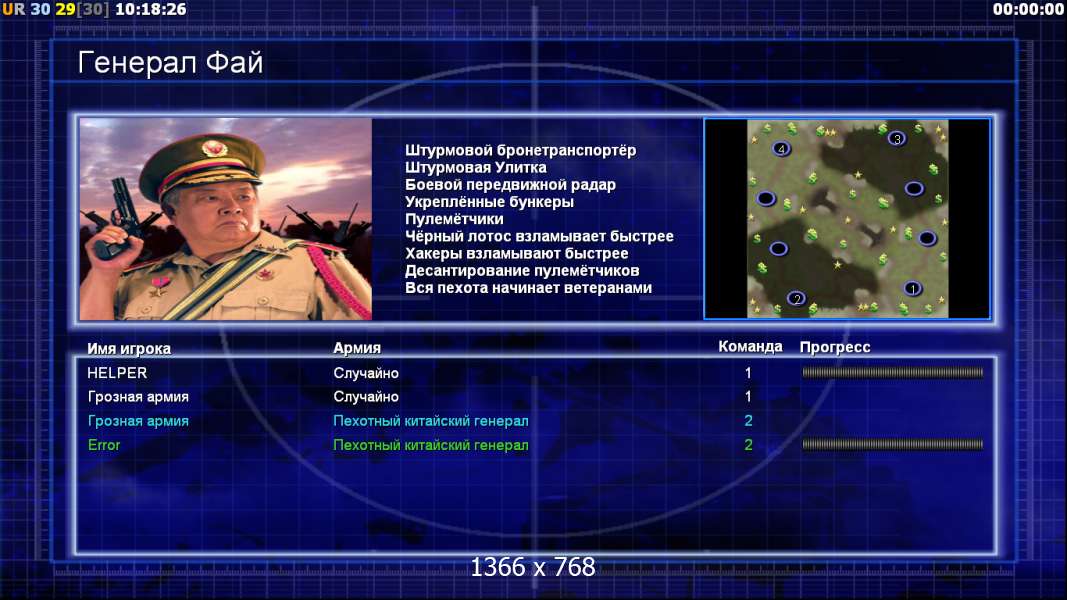 UR 30 29[30] 10:18:26

00:00:00

Генерал Фай

Штурмовой бронетранспортёр
Штурмовая Улитка
Боевой передвижной радар
Укреплённые бункеры
Пулемётчики
Чёрный лотос взламывает быстрее
Хакеры взламывают быстрее
Десантирование пулемётчиков
Вся пехота начинает ветеранами

4
3
2
1

| Имя игрока | Армия | Команда | Прогресс |
|---|---|---|---|
| HELPER | Случайно | 1 | |
| Грозная армия | Случайно | 1 | |
| Грозная армия | Пехотный китайский генерал | 2 | |
| Error | Пехотный китайский генерал | 2 | |

1366 x 768